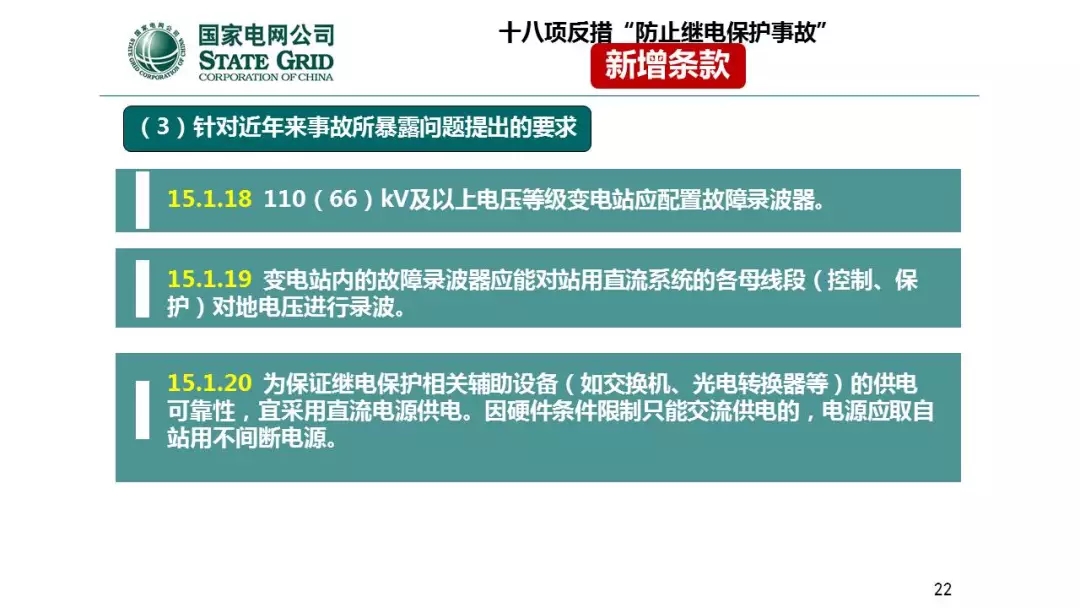 国家电网公司
STATE GRID
CORPORATION OF CHINA

十八项反措“防止继电保护事故”
新增条款

（3）针对近年来事故所暴露问题提出的要求

15.1.18 110（66）kV及以上电压等级变电站应配置故障录波器。

15.1.19 变电站内的故障录波器应能对站用直流系统的各母线段（控制、保护）对地电压进行录波。

15.1.20 为保证继电保护相关辅助设备（如交换机、光电转换器等）的供电可靠性，宜采用直流电源供电。因硬件条件限制只能交流供电的，电源应取自站用不间断电源。

22